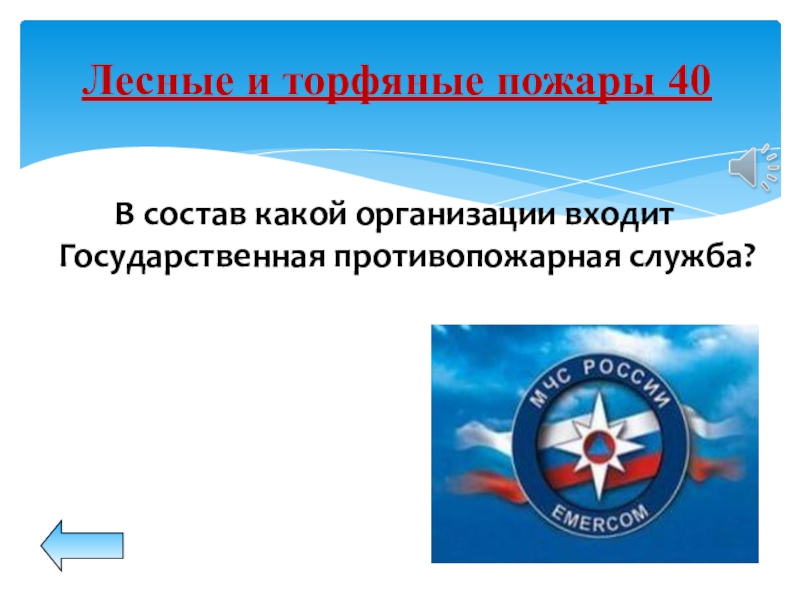 Лесные и торфяные пожары 40

В состав какой организации входит Государственная противопожарная служба?

МЧС РОССИИ
EMERCOM